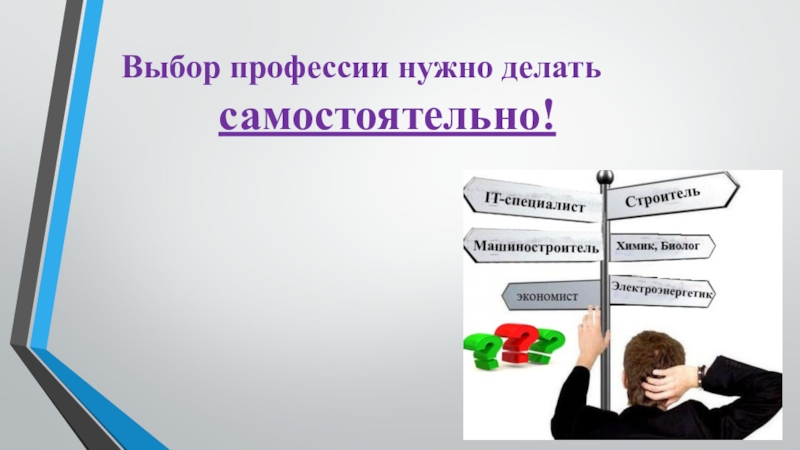 Выбор профессии нужно делать самостоятельно!

IT-специалист

Строитель

Машиностроитель

Химик, Биолог

экономист

Электроэнергетик

???